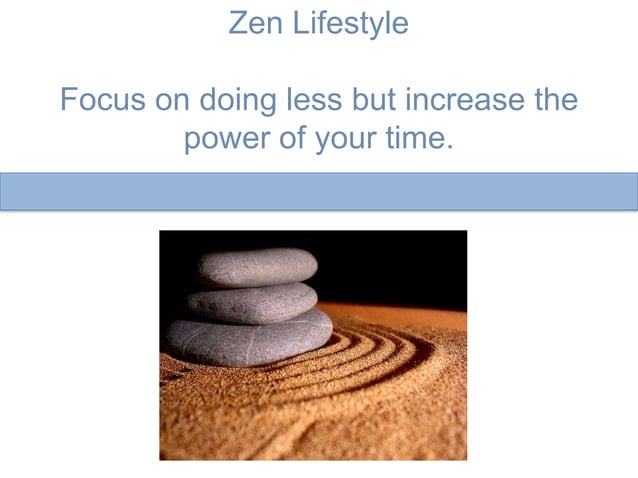 Zen Lifestyle

Focus on doing less but increase the power of your time.